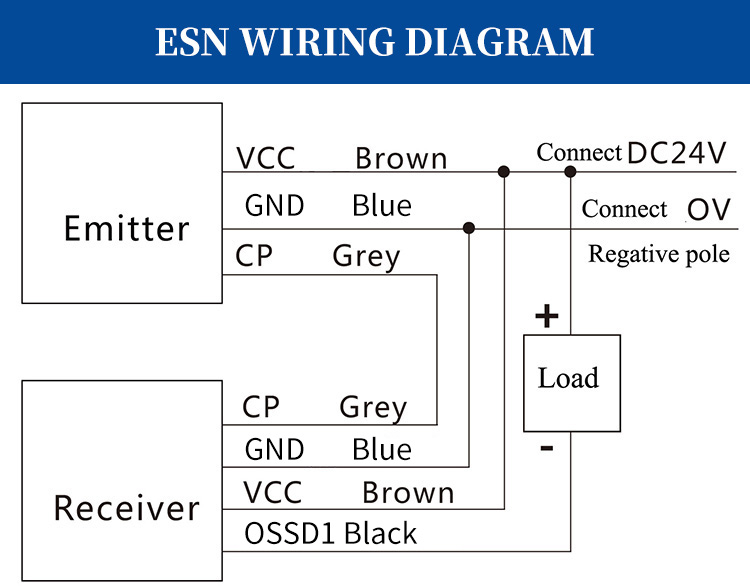 ESN WIRING DIAGRAM

Emitter

VCC Brown

GND Blue

CP Grey

Connect DC24V

Connect OV

Regative pole

+

Load

-

Receiver

CP Grey

GND Blue

VCC Brown

OSSD1 Black